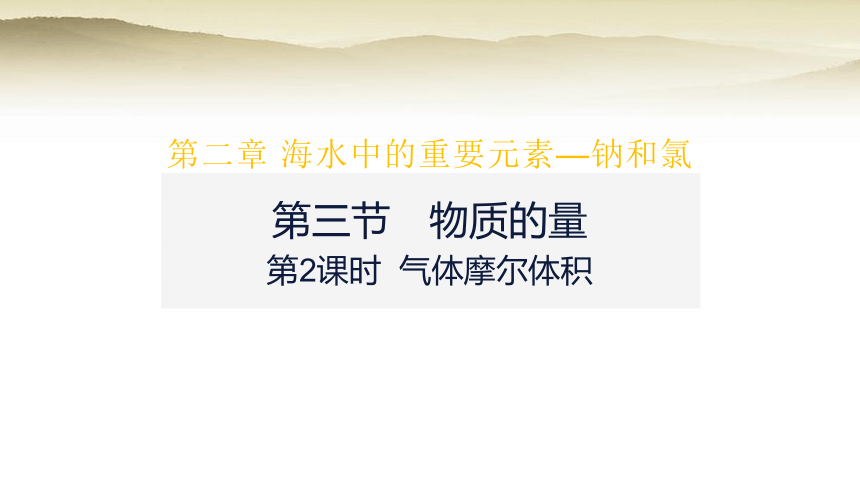 第二章 海水中的重要元素—钠和氯

第三节　物质的量

第2课时　气体摩尔体积